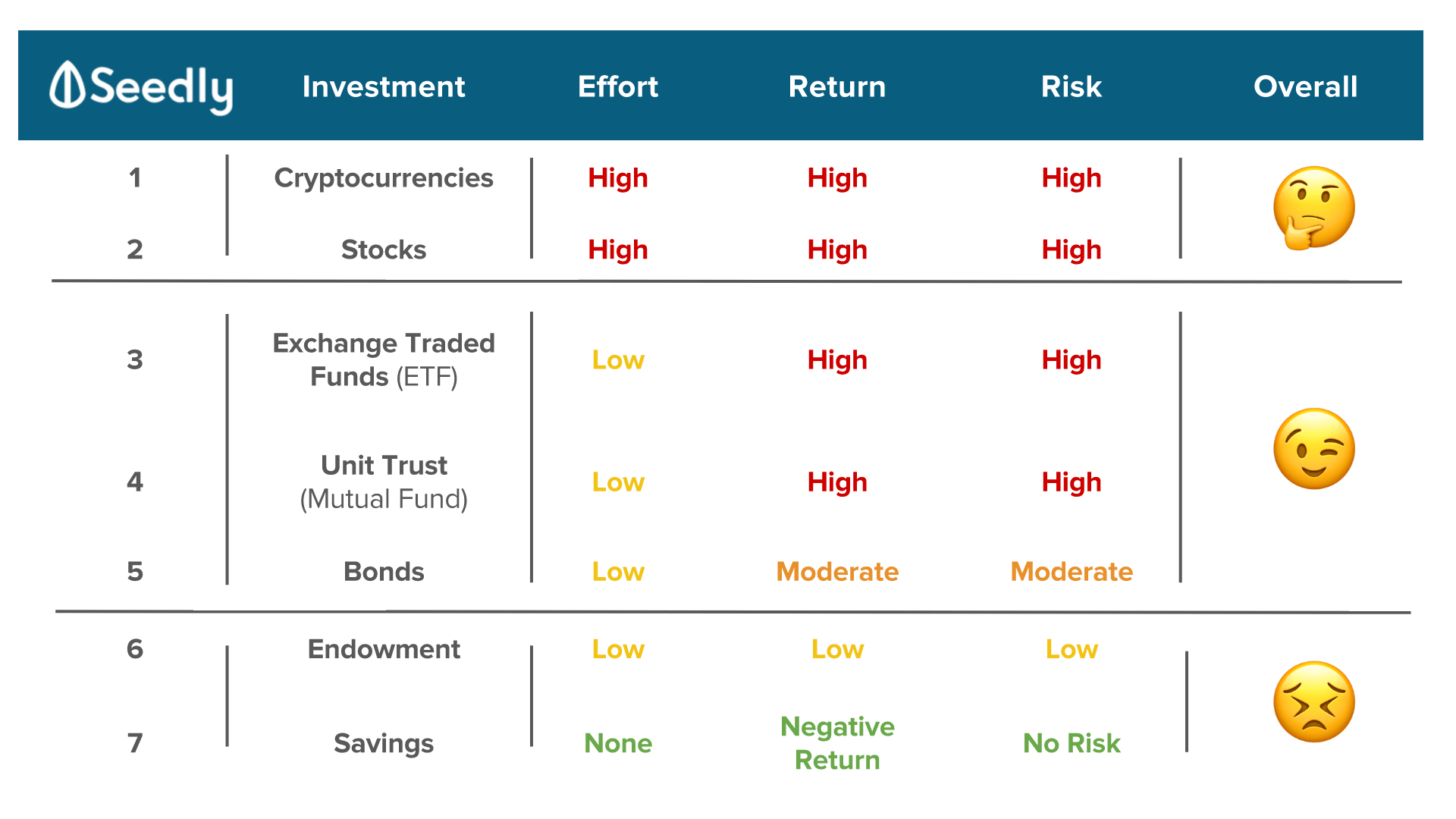 | Seedly | Investment | Effort | Return | Risk | Overall |
|---|---|---|---|---|---|
| 1 | Cryptocurrencies | High | High | High | |
| 2 | Stocks | High | High | High | |
| 3 | Exchange Traded Funds (ETF) | Low | High | High | |
| 4 | Unit Trust (Mutual Fund) | Low | High | High | |
| 5 | Bonds | Low | Moderate | Moderate | |
| 6 | Endowment | Low | Low | Low | |
| 7 | Savings | None | Negative Return | No Risk | |